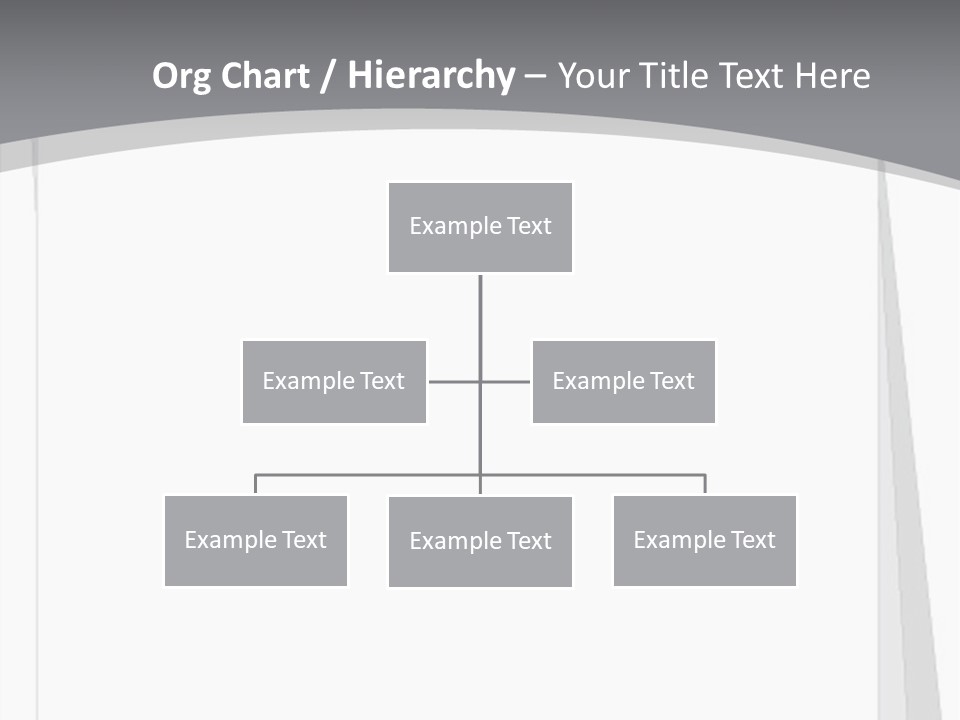 Org Chart / Hierarchy – Your Title Text Here

Example Text

Example Text

Example Text

Example Text

Example Text

Example Text